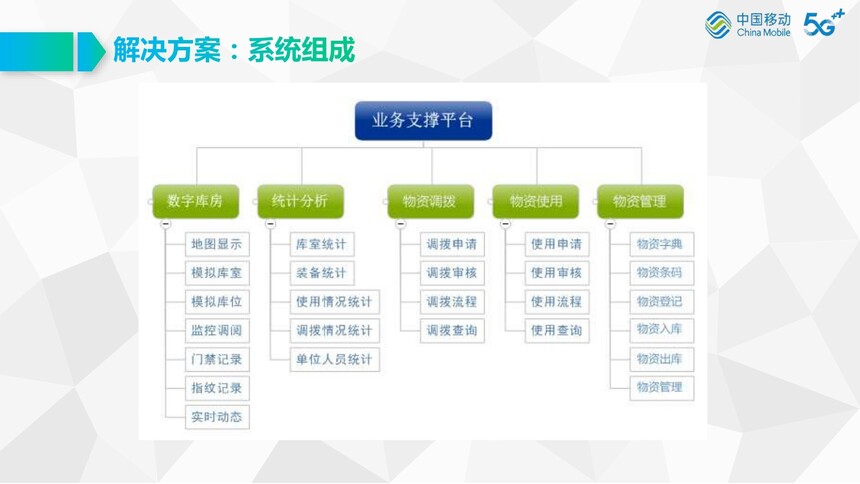 解决方案：系统组成

中国移动 China Mobile 5G++

业务支撑平台

数字库房
地图显示
模拟库室
模拟库位
监控调阅
门禁记录
指纹记录
实时动态

统计分析
库室统计
装备统计
使用情况统计
调拨情况统计
单位人员统计

物资调拨
调拨申请
调拨审核
调拨流程
调拨查询

物资使用
使用申请
使用审核
使用流程
使用查询

物资管理
物资字典
物资条码
物资登记
物资入库
物资出库
物资管理